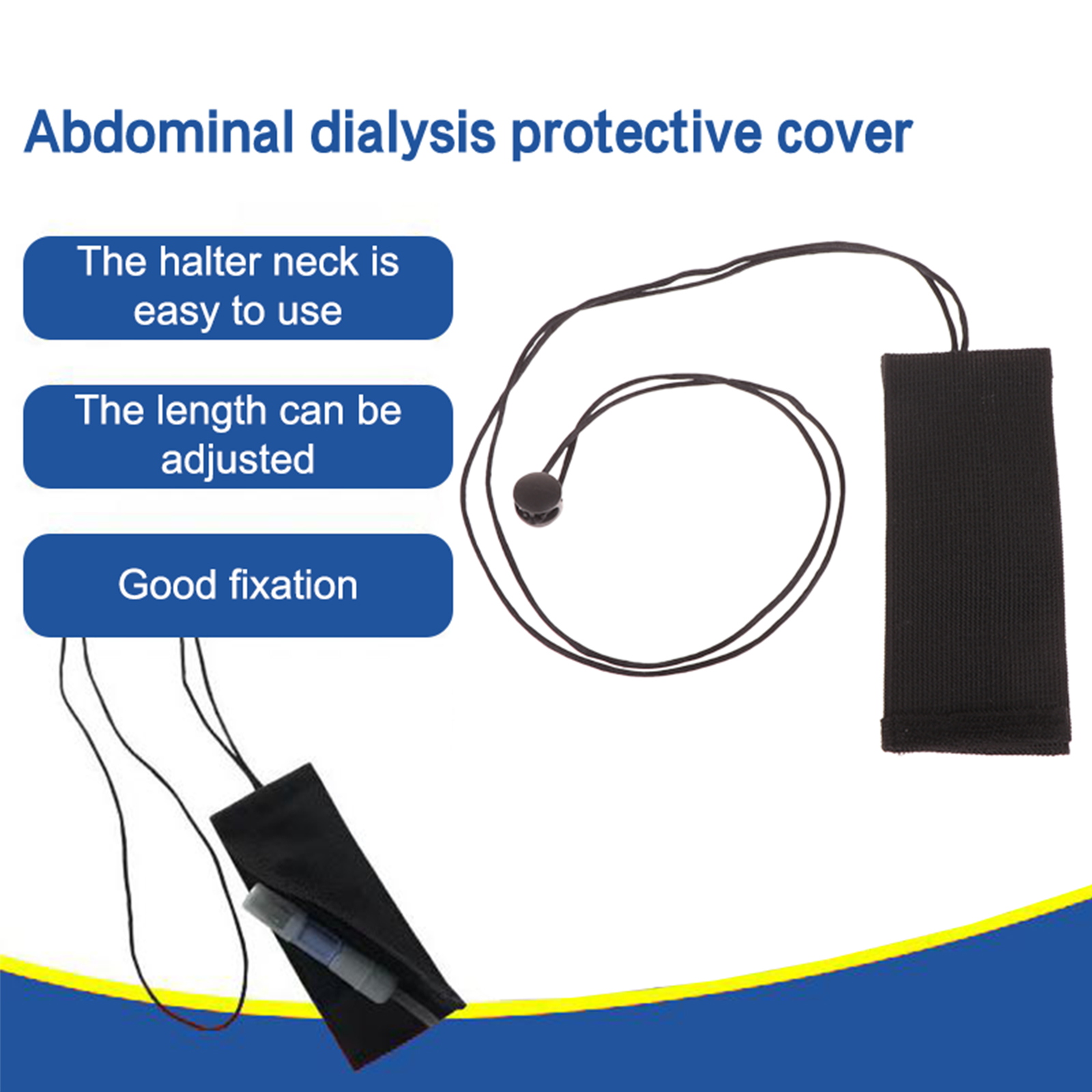 Abdominal dialysis protective cover

The halter neck is easy to use

The length can be adjusted

Good fixation